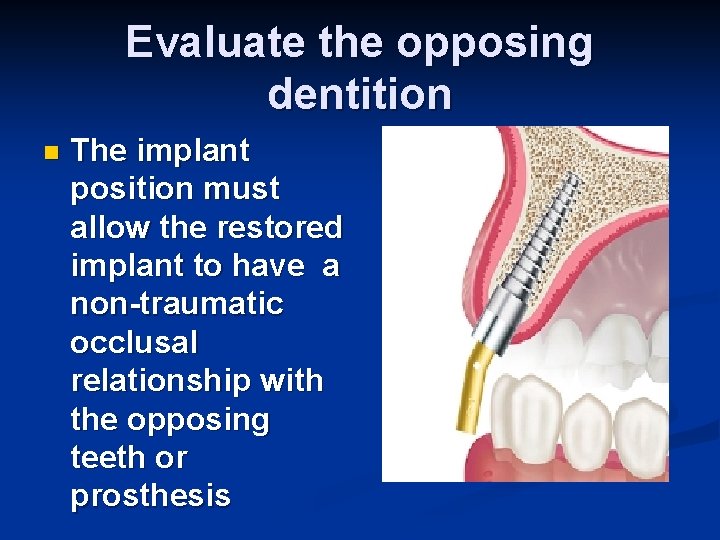 Evaluate the opposing dentition

The implant position must allow the restored implant to have a non-traumatic occlusal relationship with the opposing teeth or prosthesis